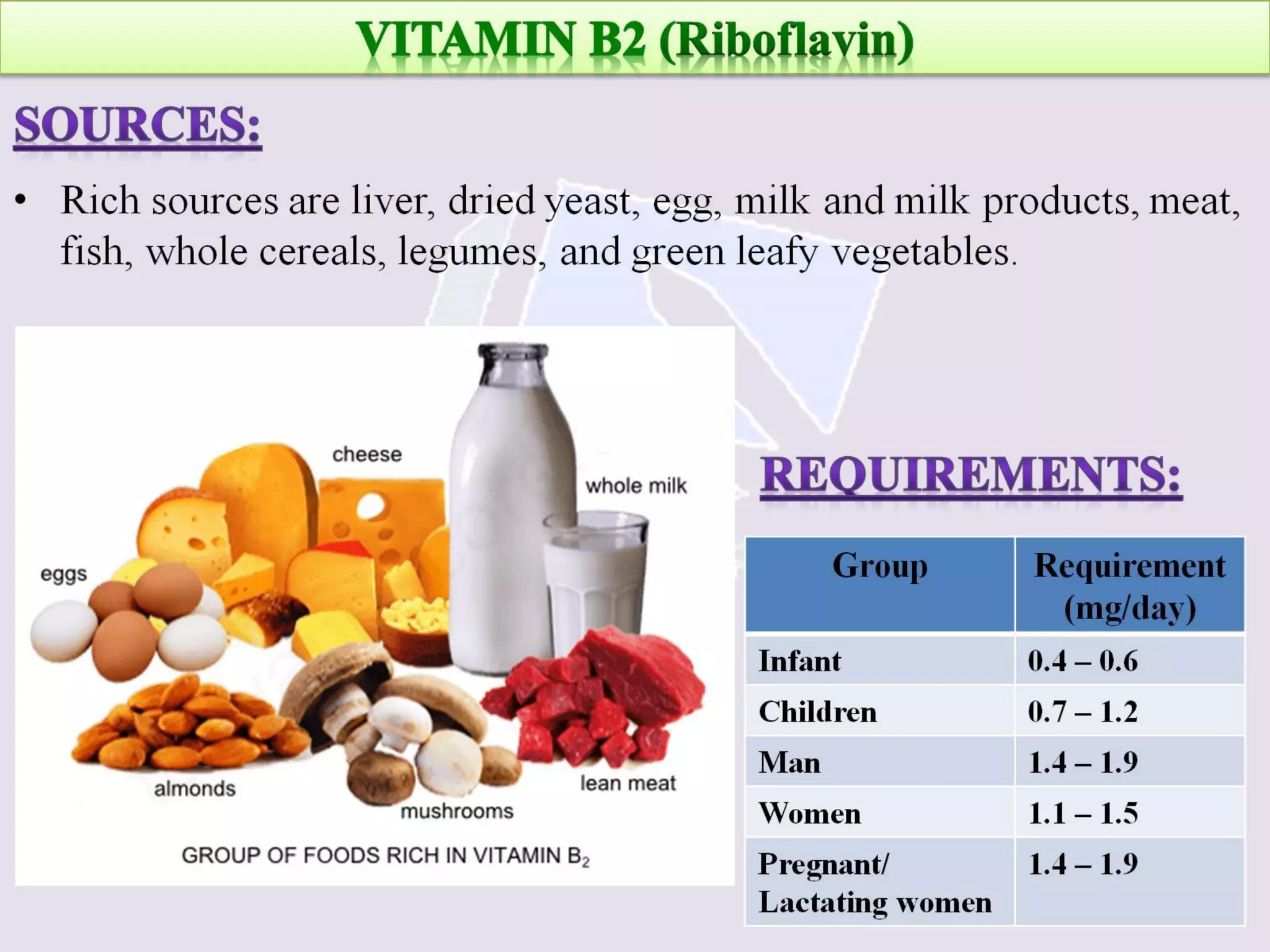 VITAMIN B2 (Riboflavin)

SOURCES:

• Rich sources are liver, dried yeast, egg, milk and milk products, meat, fish, whole cereals, legumes, and green leafy vegetables.

cheese

whole milk

eggs

almonds

mushrooms

lean meat

GROUP OF FOODS RICH IN VITAMIN $B_2$

REQUIREMENTS:

| Group | Requirement (mg/day) |
|---|---|
| Infant | 0.4 – 0.6 |
| Children | 0.7 – 1.2 |
| Man | 1.4 – 1.9 |
| Women | 1.1 – 1.5 |
| Pregnant/ Lactating women | 1.4 – 1.9 |